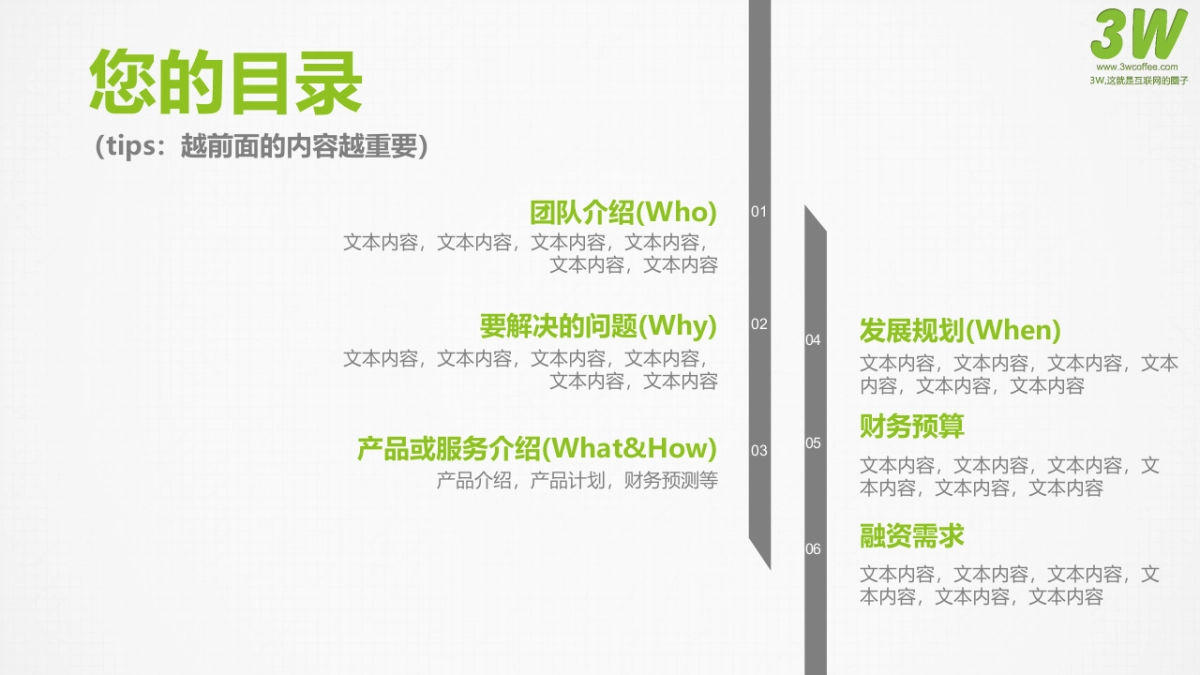 3W
www.3wcoffee.com
3W,这就是互联网的圈子

您的目录

（tips：越前面的内容越重要）

团队介绍(Who)
文本内容，文本内容，文本内容，文本内容，文本内容，文本内容

01

要解决的问题(Why)
文本内容，文本内容，文本内容，文本内容，文本内容，文本内容

02

产品或服务介绍(What&How)
产品介绍，产品计划，财务预测等

03

04

发展规划(When)
文本内容，文本内容，文本内容，文本内容，文本内容，文本内容

05

财务预算
文本内容，文本内容，文本内容，文本内容，文本内容，文本内容

06

融资需求
文本内容，文本内容，文本内容，文本内容，文本内容，文本内容